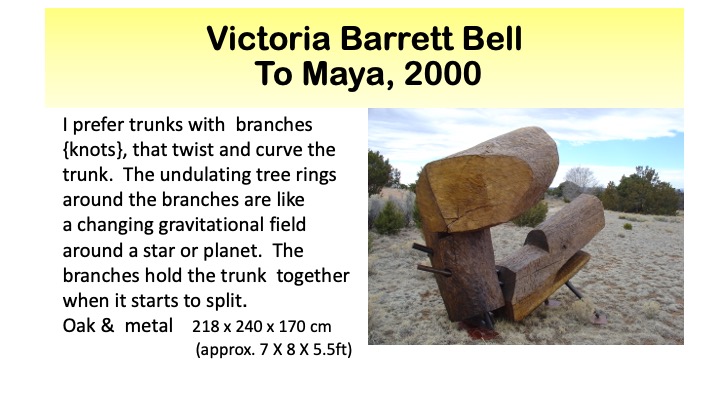 Victoria Barrett Bell
To Maya, 2000

I prefer trunks with branches {knots}, that twist and curve the trunk. The undulating tree rings around the branches are like a changing gravitational field around a star or planet. The branches hold the trunk together when it starts to split.
Oak & metal 218 x 240 x 170 cm
(approx. 7 X 8 X 5.5ft)